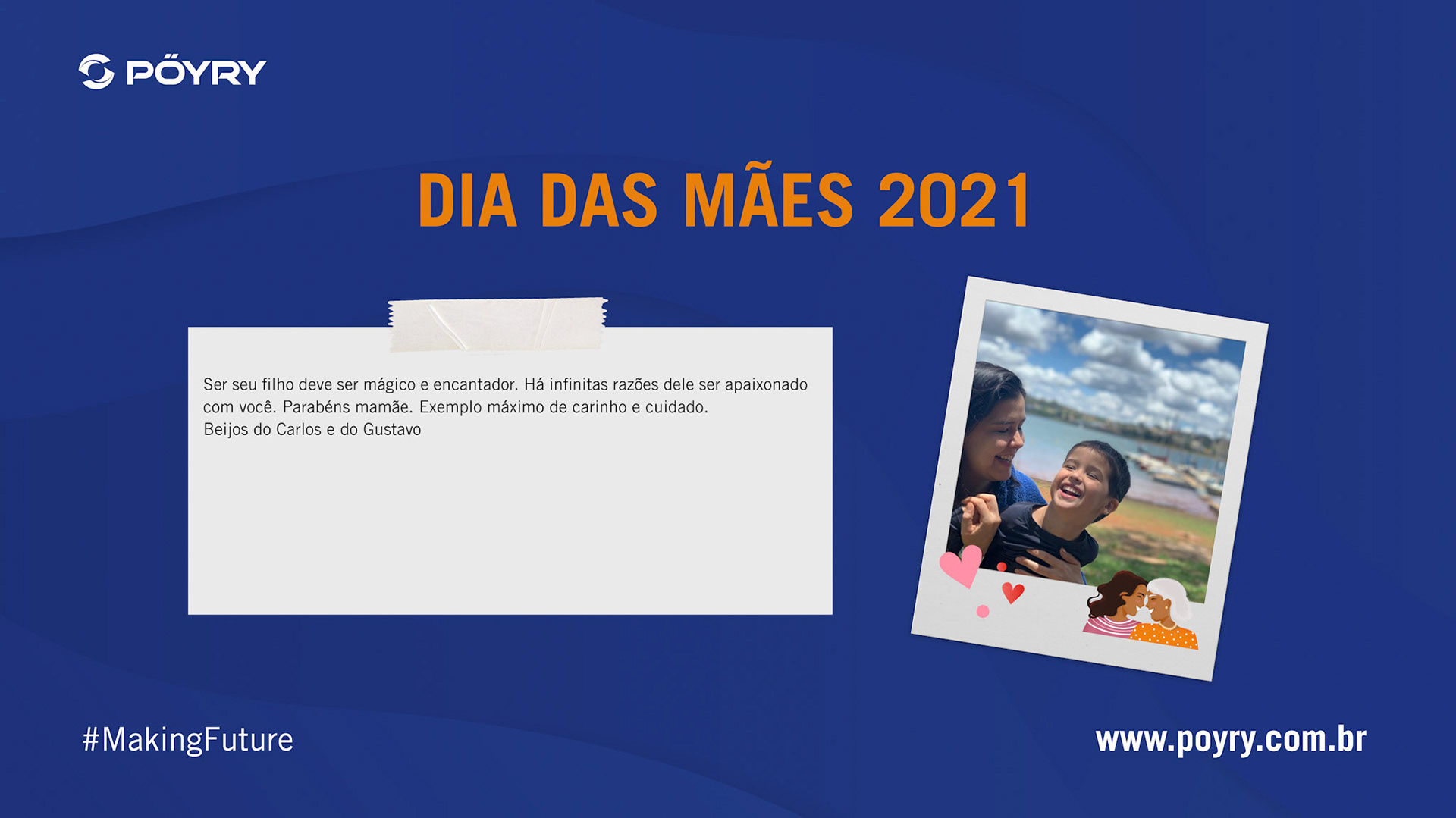 PÖYRY

DIA DAS MÃES 2021

Ser seu filho deve ser mágico e encantador. Há infinitas razões dele ser apaixonado com você. Parabéns mamãe. Exemplo máximo de carinho e cuidado.
Beijos do Carlos e do Gustavo

#MakingFuture

www.poyry.com.br